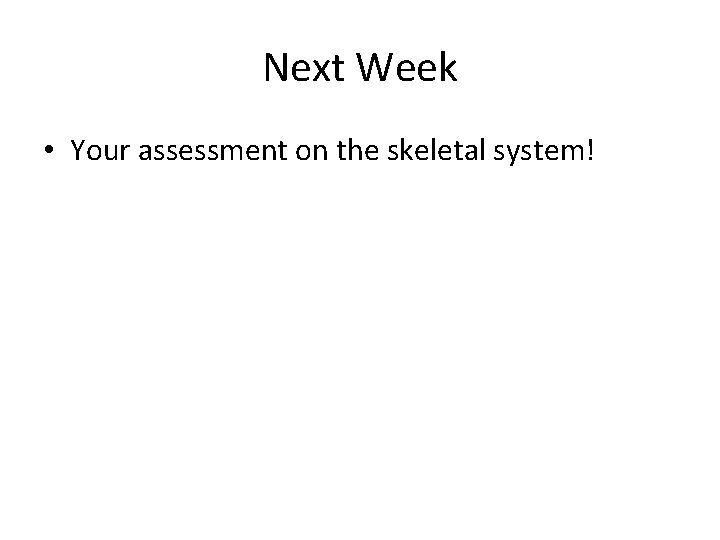 Next Week

• Your assessment on the skeletal system!